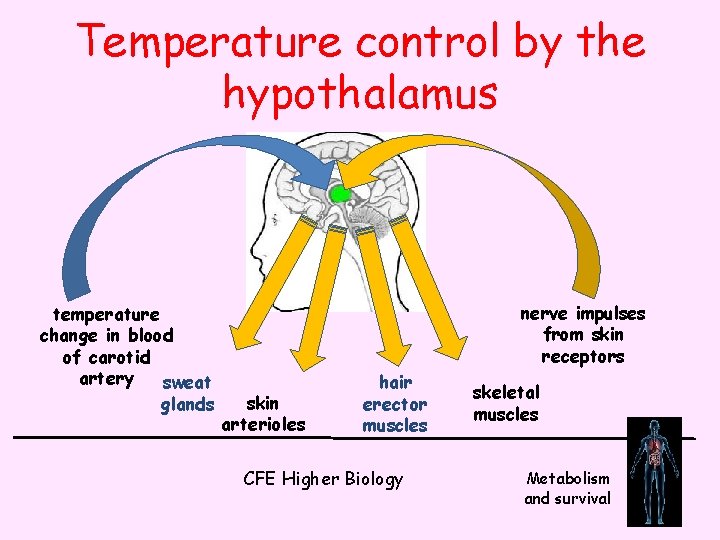 Temperature control by the hypothalamus

temperature change in blood of carotid artery

nerve impulses from skin receptors

sweat glands

skin arterioles

hair erector muscles

skeletal muscles

CFE Higher Biology

Metabolism and survival